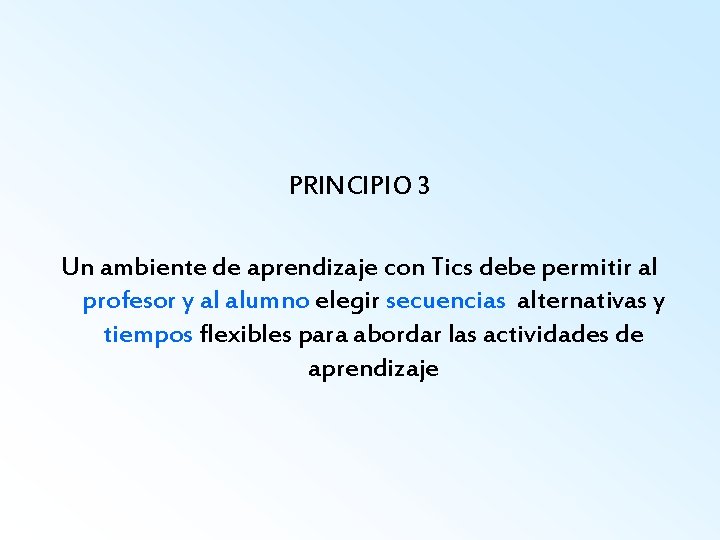 PRINCIPIO 3

Un ambiente de aprendizaje con Tics debe permitir al profesor y al alumno elegir secuencias alternativas y tiempos flexibles para abordar las actividades de aprendizaje